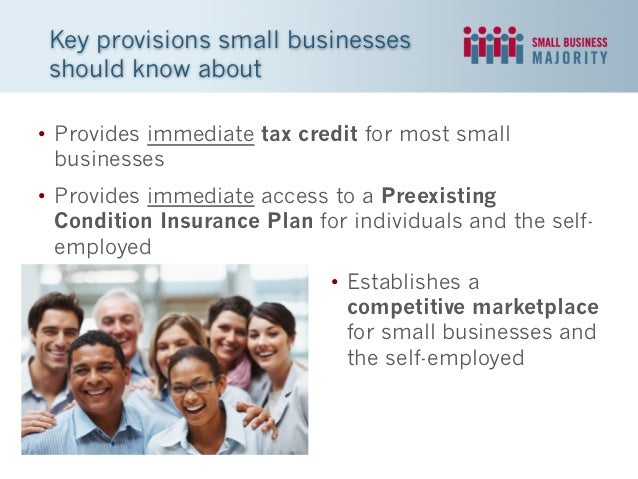 Key provisions small businesses should know about

SMALL BUSINESS MAJORITY

• Provides immediate tax credit for most small businesses

• Provides immediate access to a Preexisting Condition Insurance Plan for individuals and the self-employed

• Establishes a competitive marketplace for small businesses and the self-employed